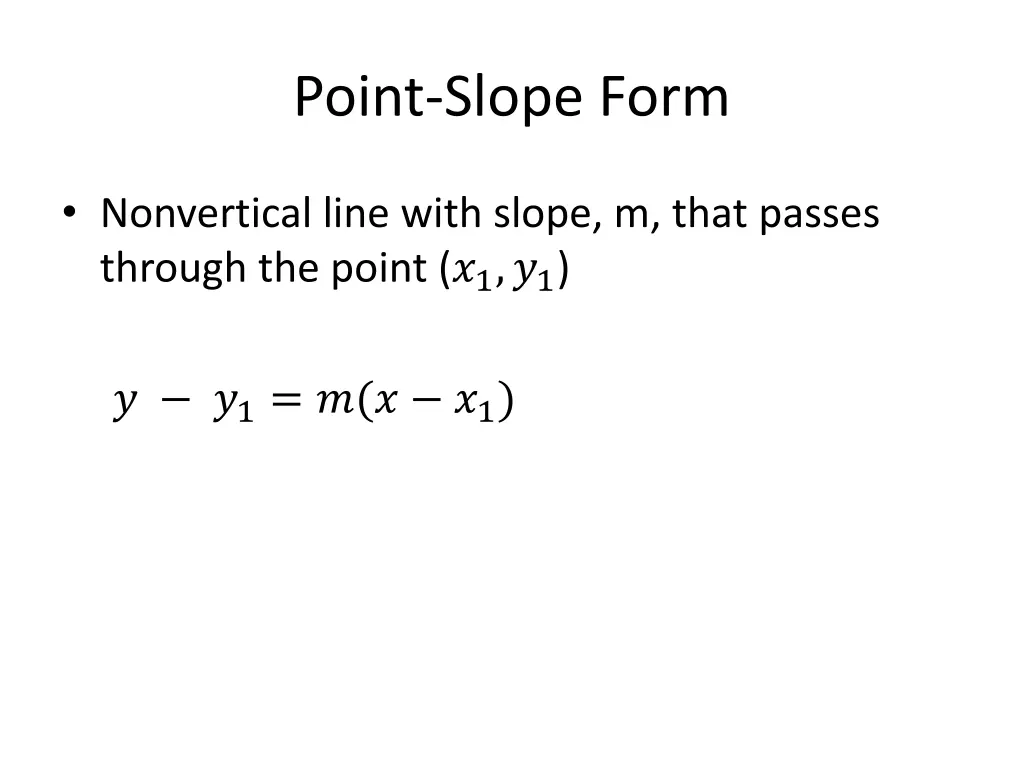 Point-Slope Form

• Nonvertical line with slope, m, that passes through the point $(x_1, y_1)$

$y - y_1 = m(x - x_1)$